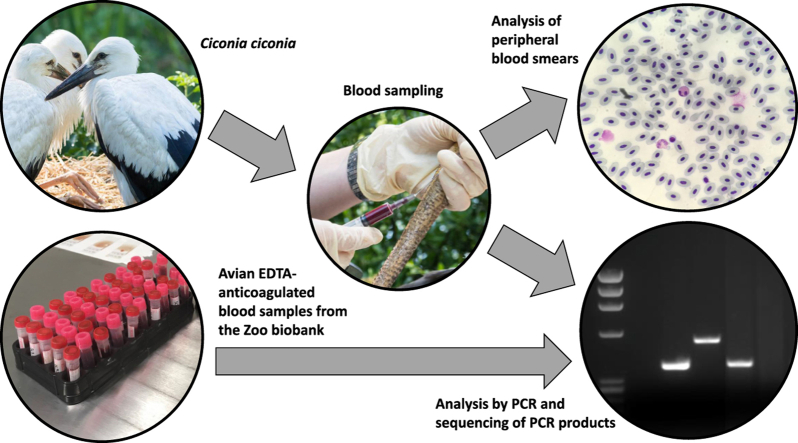 Ciconia ciconia

Blood sampling

Analysis of peripheral blood smears

Avian EDTA-anticoagulated blood samples from the Zoo biobank

Analysis by PCR and sequencing of PCR products